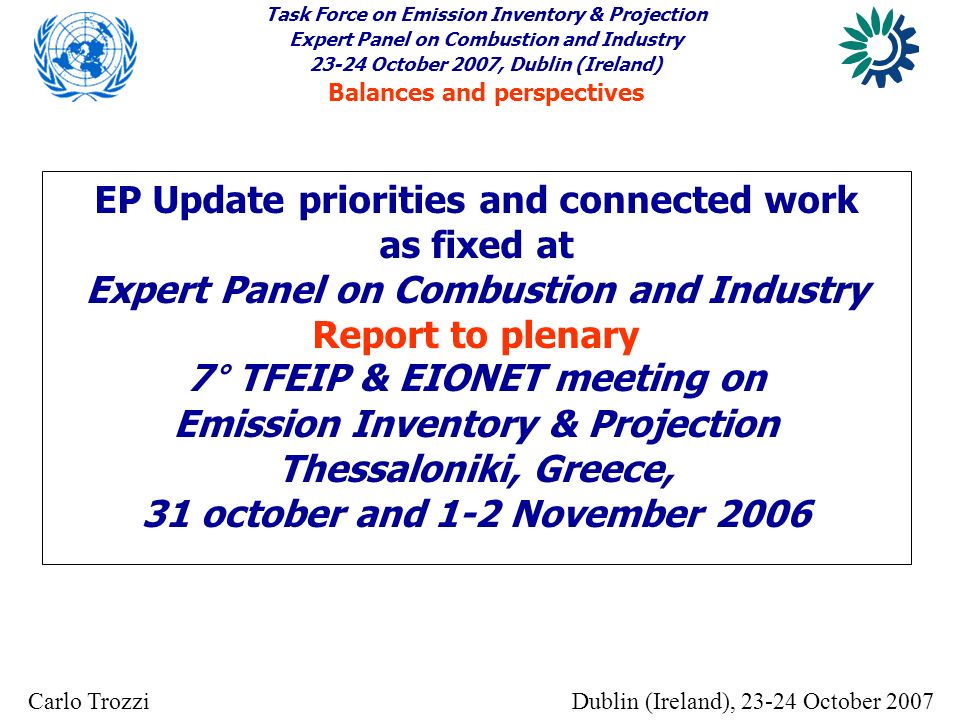 Task Force on Emission Inventory & Projection
Expert Panel on Combustion and Industry
23-24 October 2007, Dublin (Ireland)
Balances and perspectives

EP Update priorities and connected work as fixed at
Expert Panel on Combustion and Industry
Report to plenary
7° TFEIP & EIONET meeting on
Emission Inventory & Projection
Thessaloniki, Greece,
31 october and 1-2 November 2006

Carlo Trozzi

Dublin (Ireland), 23-24 October 2007